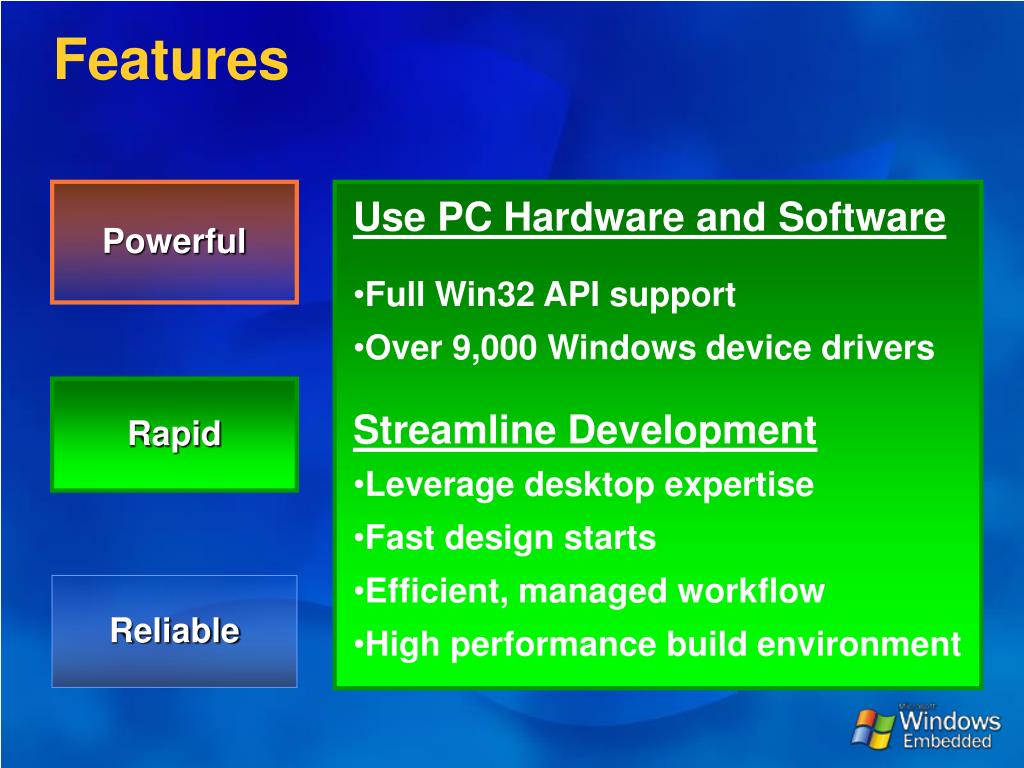 Features

Powerful

Rapid

Reliable

Use PC Hardware and Software

•Full Win32 API support

•Over 9,000 Windows device drivers

Streamline Development

•Leverage desktop expertise

•Fast design starts

•Efficient, managed workflow

•High performance build environment

Microsoft Windows Embedded